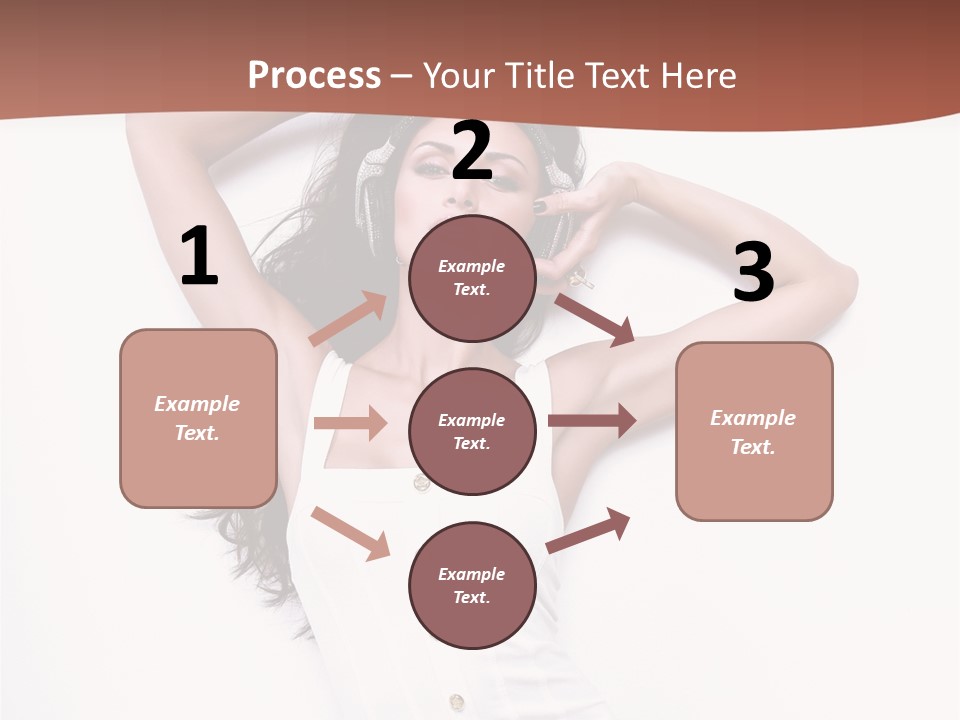 Process – Your Title Text Here

1

Example Text.

2

Example Text.

Example Text.

Example Text.

3

Example Text.